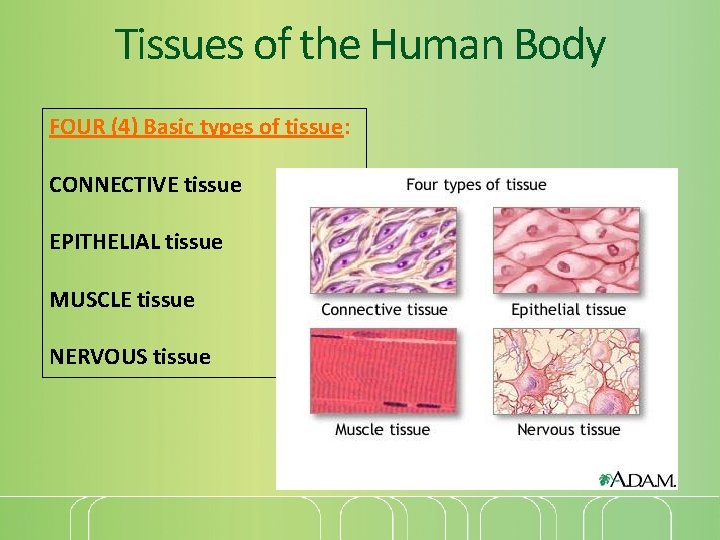 Tissues of the Human Body

FOUR (4) Basic types of tissue:

CONNECTIVE tissue

EPITHELIAL tissue

MUSCLE tissue

NERVOUS tissue

Four types of tissue

Connective tissue

Epithelial tissue

Muscle tissue

Nervous tissue

A.D.A.M.